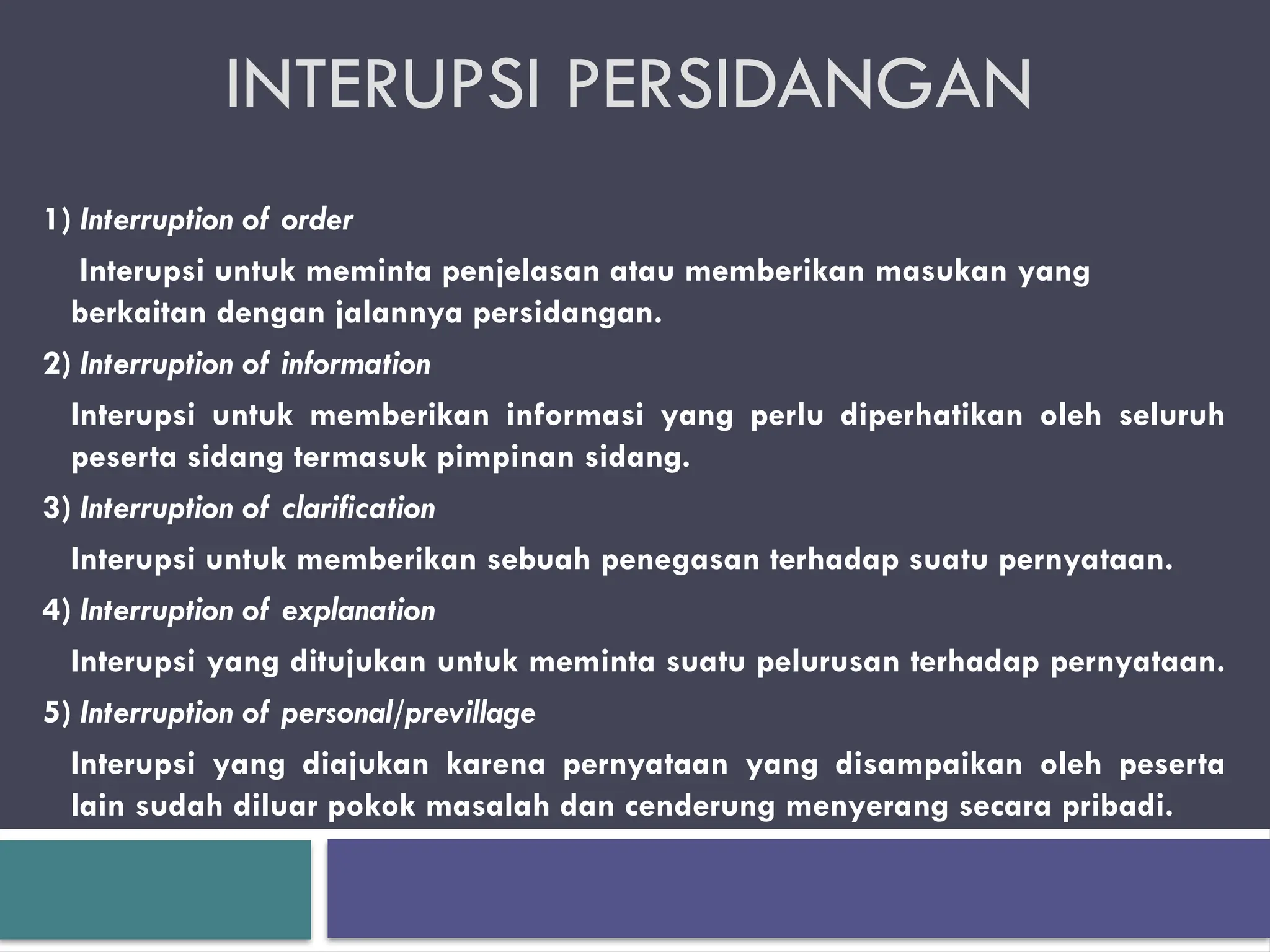 INTERUPSI PERSIDANGAN

1) Interruption of order

Interupsi untuk meminta penjelasan atau memberikan masukan yang berkaitan dengan jalannya persidangan.

2) Interruption of information

Interupsi untuk memberikan informasi yang perlu diperhatikan oleh seluruh peserta sidang termasuk pimpinan sidang.

3) Interruption of clarification

Interupsi untuk memberikan sebuah penegasan terhadap suatu pernyataan.

4) Interruption of explanation

Interupsi yang ditujukan untuk meminta suatu pelurusan terhadap pernyataan.

5) Interruption of personal/previllage

Interupsi yang diajukan karena pernyataan yang disampaikan oleh peserta lain sudah diluar pokok masalah dan cenderung menyerang secara pribadi.